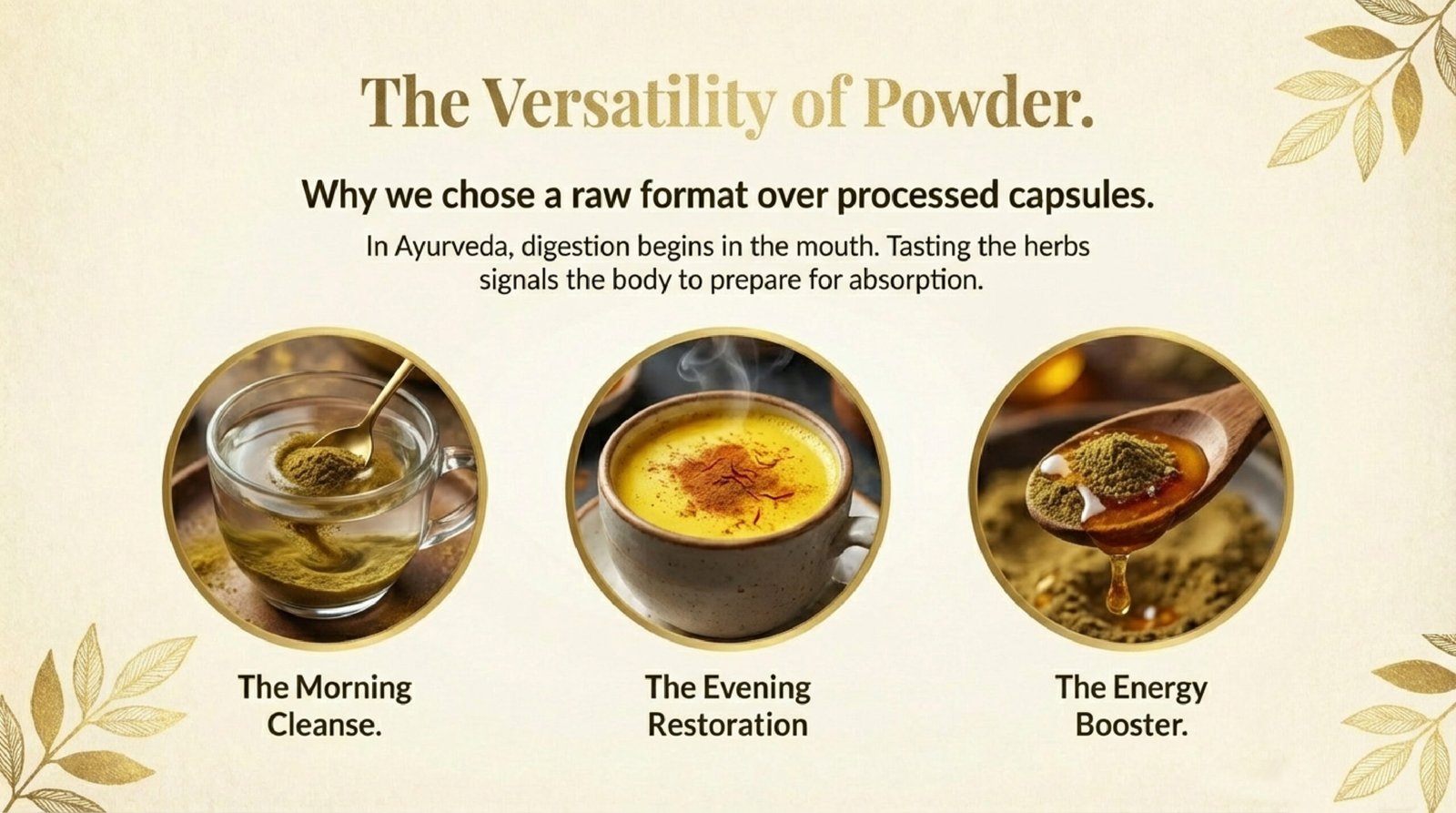 The Versatility of Powder.

Why we chose a raw format over processed capsules.

In Ayurveda, digestion begins in the mouth. Tasting the herbs signals the body to prepare for absorption.

The Morning Cleanse.

The Evening Restoration

The Energy Booster.